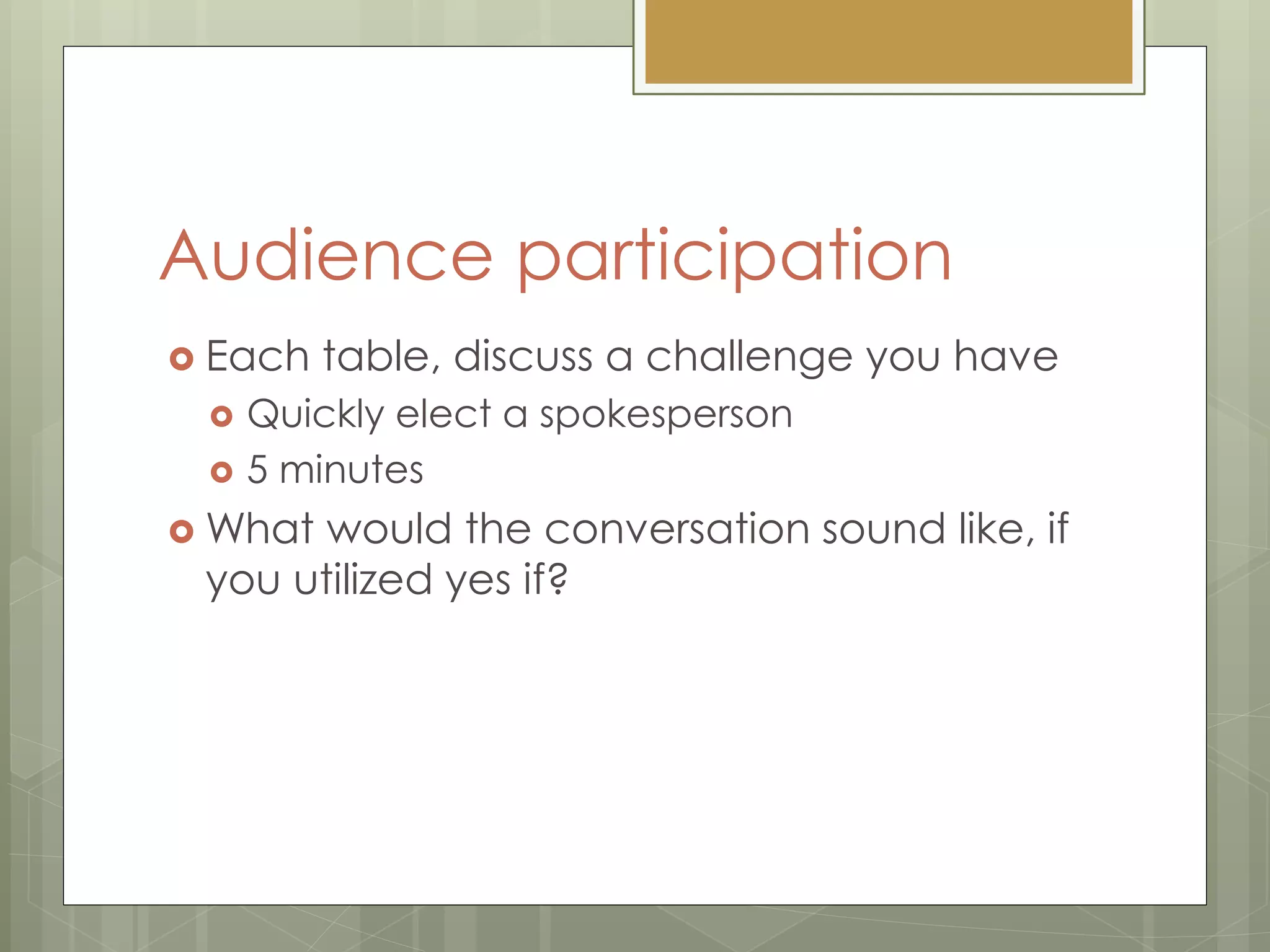 Audience participation

Each table, discuss a challenge you have

Quickly elect a spokesperson

5 minutes

What would the conversation sound like, if you utilized yes if?